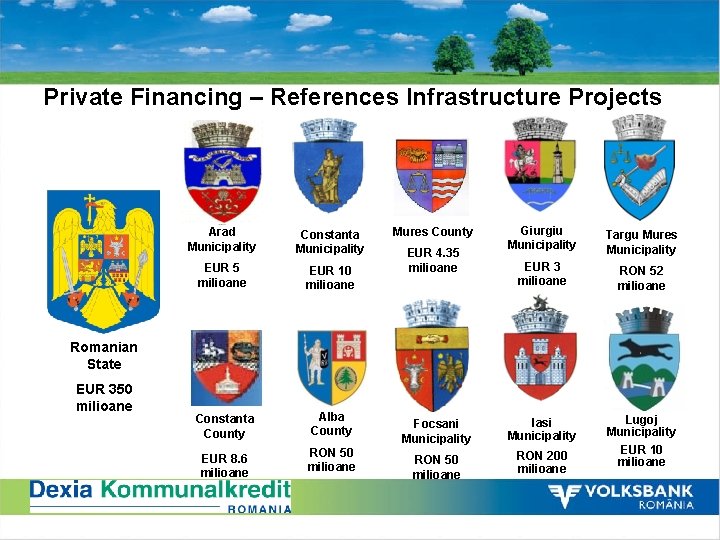 Private Financing – References Infrastructure Projects

Romanian State
EUR 350 milioane

Arad Municipality
EUR 5 milioane

Constanta Municipality
EUR 10 milioane

Mures County
EUR 4.35 milioane

Giurgiu Municipality
EUR 3 milioane

Targu Mures Municipality
RON 52 milioane

Constanta County
EUR 8.6 milioane

Alba County
RON 50 milioane

Focsani Municipality
RON 50 milioane

Iasi Municipality
RON 200 milioane

Lugoj Municipality
EUR 10 milioane

Dexia Kommunalkredit
ROMANIA

VOLKSBANK
ROMÂNIA